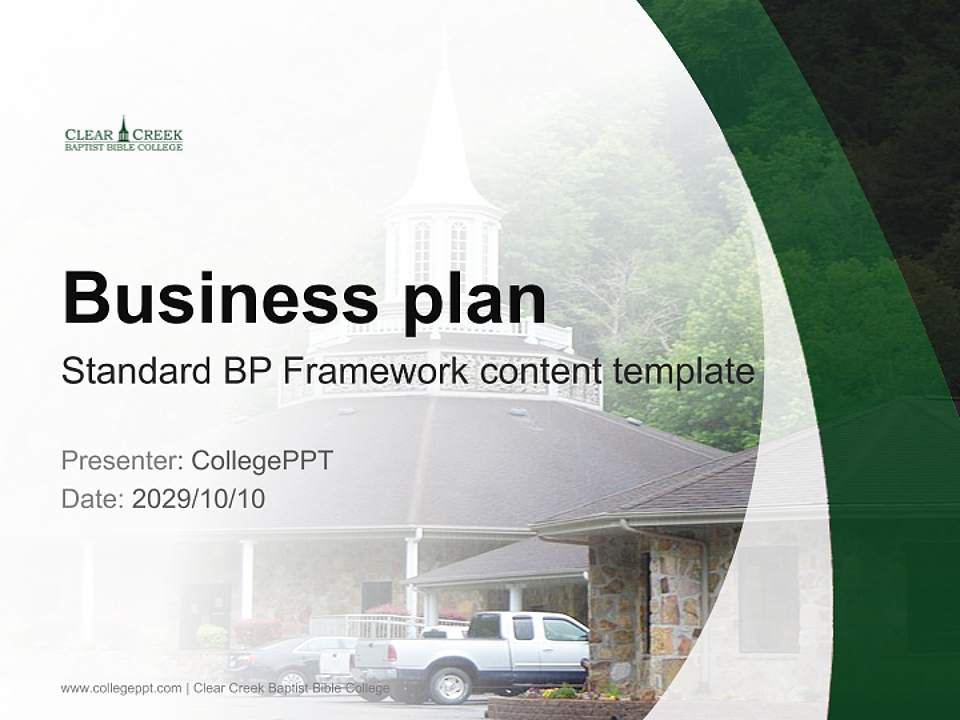 CLEAR CREEK
BAPTIST BIBLE COLLEGE

Business plan

Standard BP Framework content template

Presenter: CollegePPT
Date: 2029/10/10

www.collegeppt.com | Clear Creek Baptist Bible College